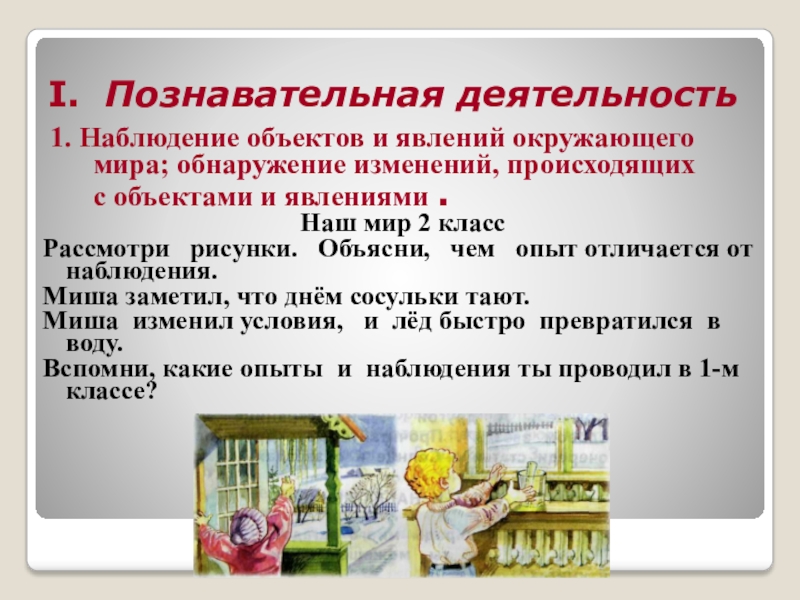 I. Познавательная деятельность

1. Наблюдение объектов и явлений окружающего мира; обнаружение изменений, происходящих с объектами и явлениями .

Наш мир 2 класс

Рассмотри рисунки. Объясни, чем опыт отличается от наблюдения.

Миша заметил, что днём сосульки тают.

Миша изменил условия, и лёд быстро превратился в воду.

Вспомни, какие опыты и наблюдения ты проводил в 1-м классе?